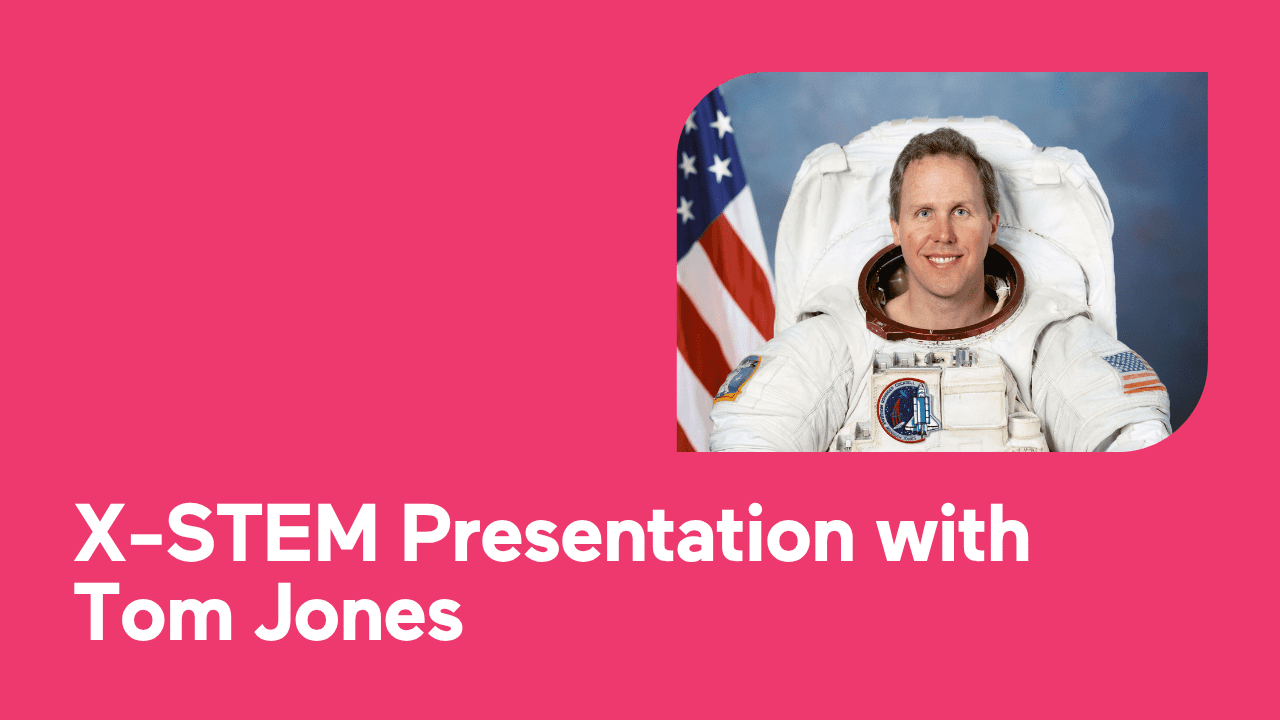 X-STEM Presentation with Tom Jones